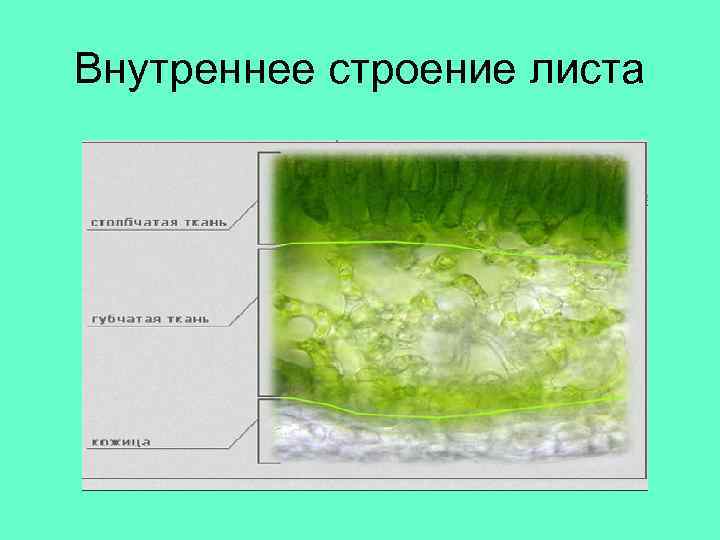 Внутреннее строение листа

столбчатая ткань

губчатая ткань

кожица